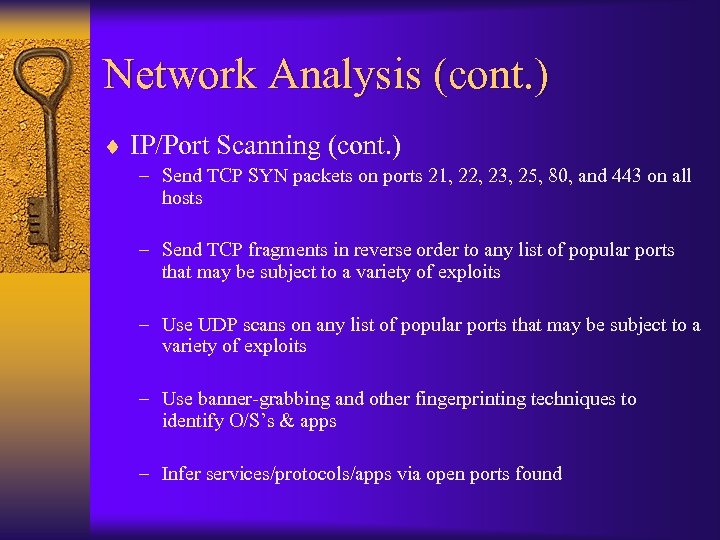 Network Analysis (cont.)

♦ IP/Port Scanning (cont.)

– Send TCP SYN packets on ports 21, 22, 23, 25, 80, and 443 on all hosts

– Send TCP fragments in reverse order to any list of popular ports that may be subject to a variety of exploits

– Use UDP scans on any list of popular ports that may be subject to a variety of exploits

– Use banner-grabbing and other fingerprinting techniques to identify O/S's & apps

– Infer services/protocols/apps via open ports found